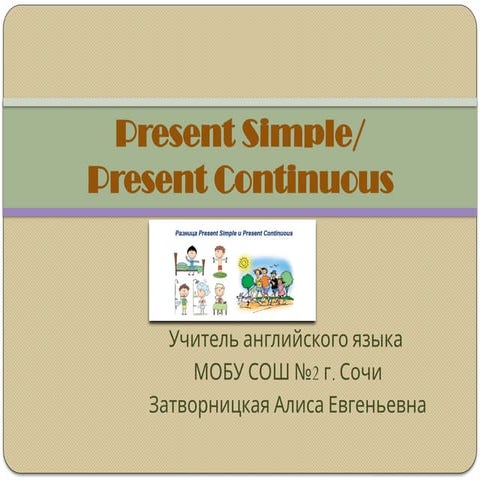 Present Simple/
Present Continuous

Разница Present Simple и Present Continuous

Учитель английского языка
МОБУ СОШ №2 г. Сочи
Затворницкая Алиса Евгеньевна